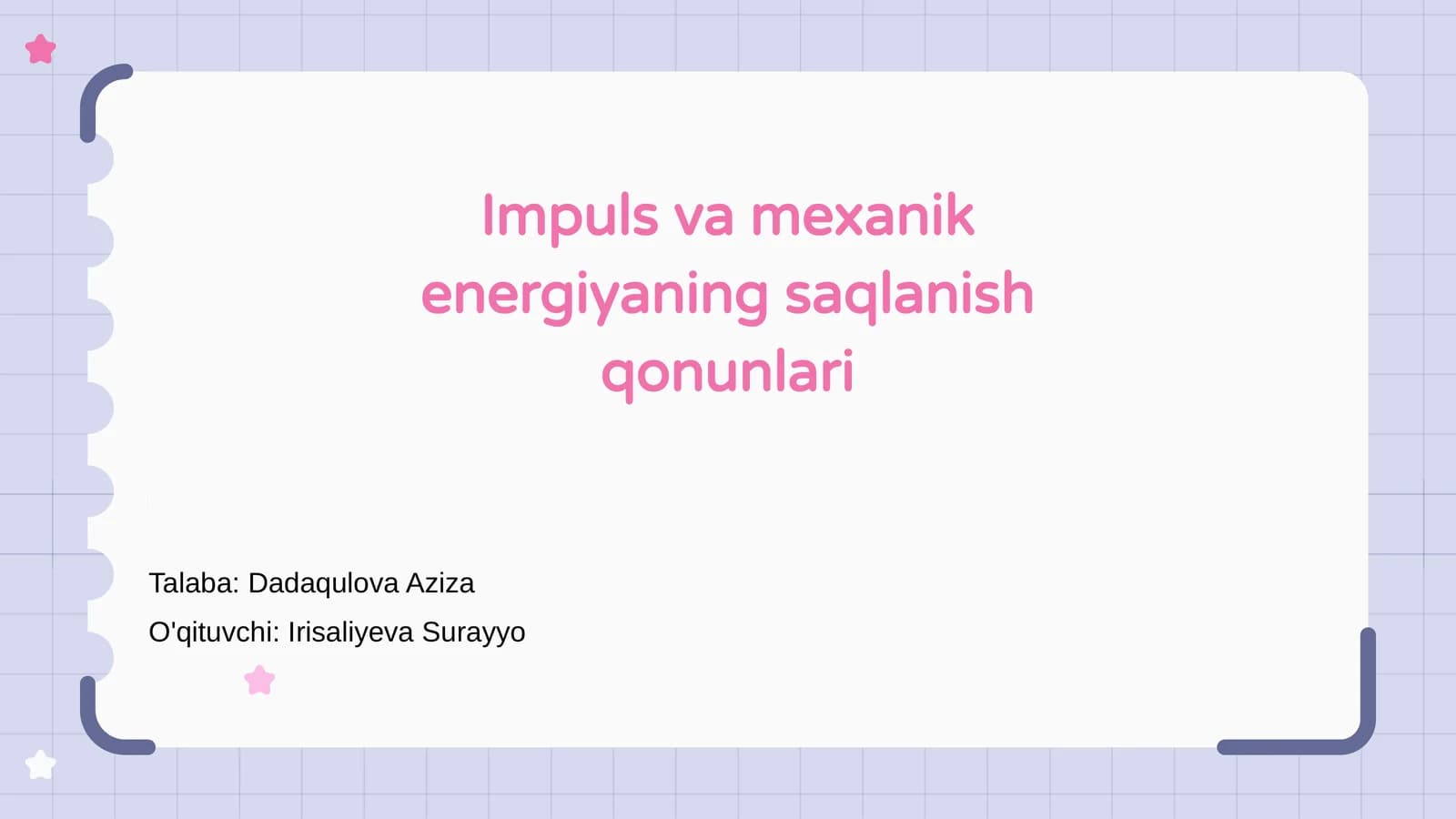 Impuls va mexanik energiyaning saqlanish qonunlari

Talaba: Dadaqulova Aziza
O'qituvchi: Irisaliyeva Surayyo